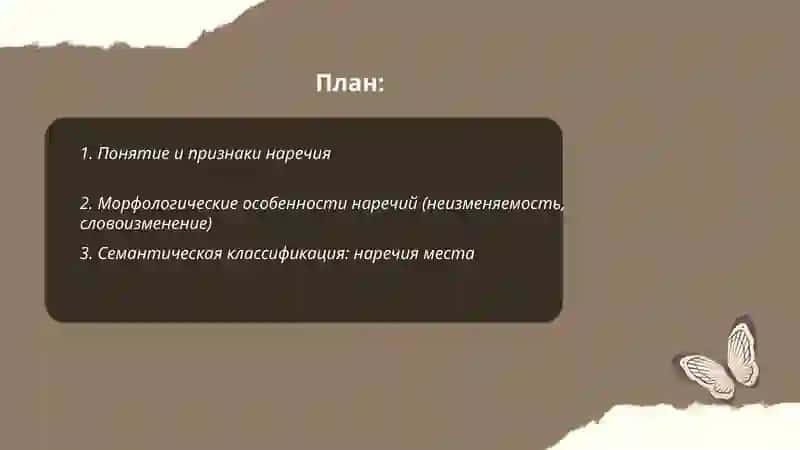 План:

1. Понятие и признаки наречия

2. Морфологические особенности наречий (неизменяемость, словоизменение)

3. Семантическая классификация: наречия места